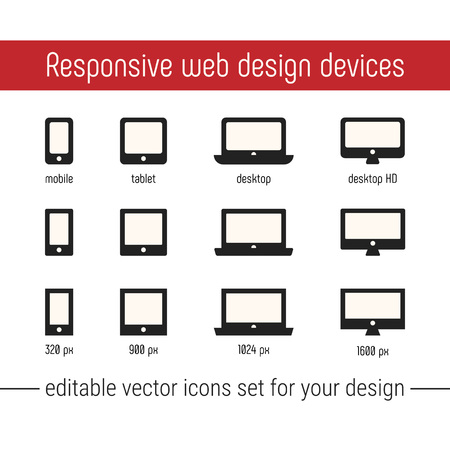 Responsive web design devices

mobile

tablet

desktop

desktop HD

320 px

900 px

1024 px

1600 px

editable vector icons set for your design